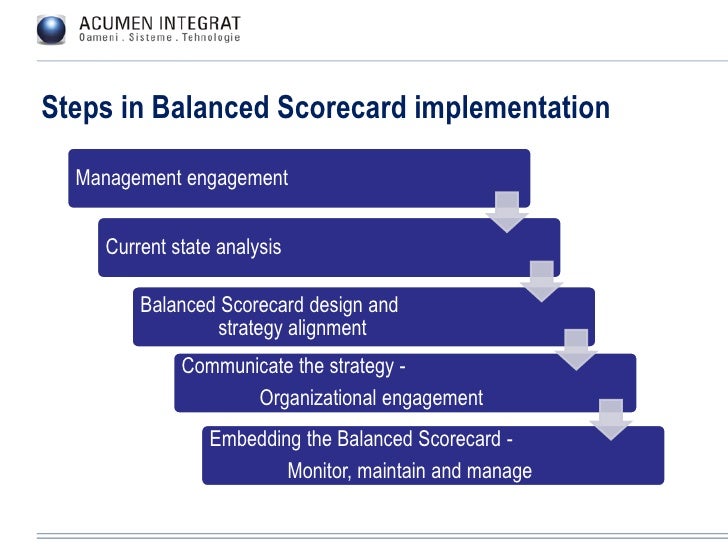 ACUMEN INTEGRAT
Oameni . Sisteme . Tehnologie

Steps in Balanced Scorecard implementation

Management engagement

Current state analysis

Balanced Scorecard design and strategy alignment

Communicate the strategy - Organizational engagement

Embedding the Balanced Scorecard - Monitor, maintain and manage